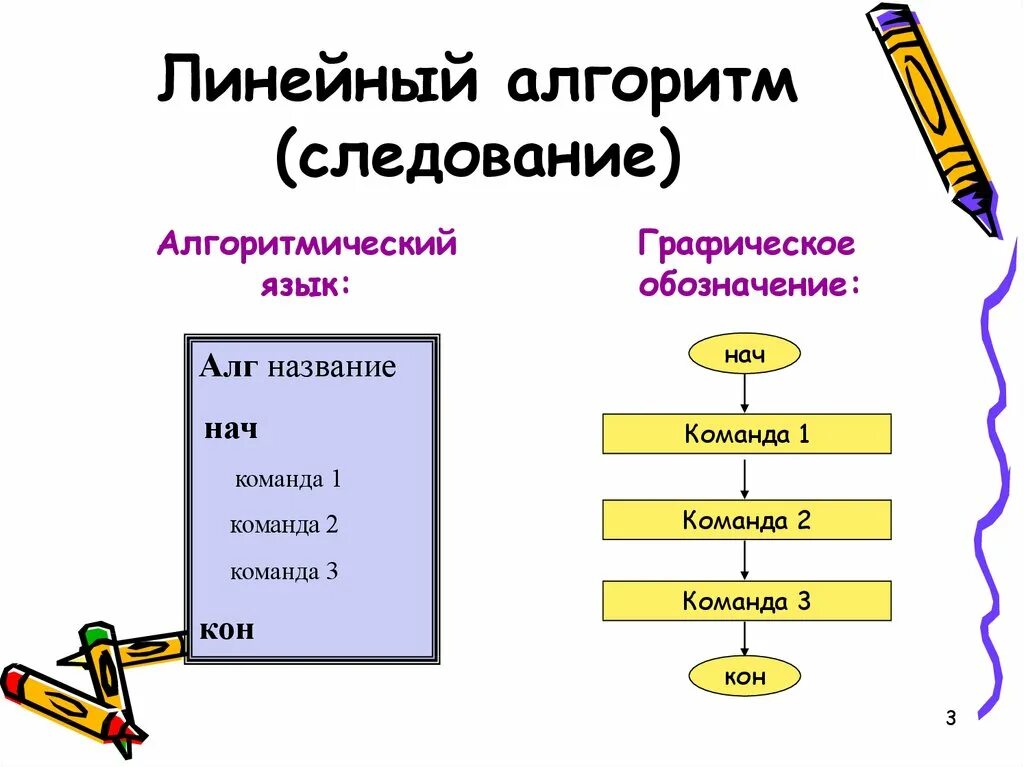 Линейный алгоритм (следование)

Алгоритмический язык:

Алг название

нач

команда 1

команда 2

команда 3

кон

Графическое обозначение:

нач

Команда 1

Команда 2

Команда 3

кон

3